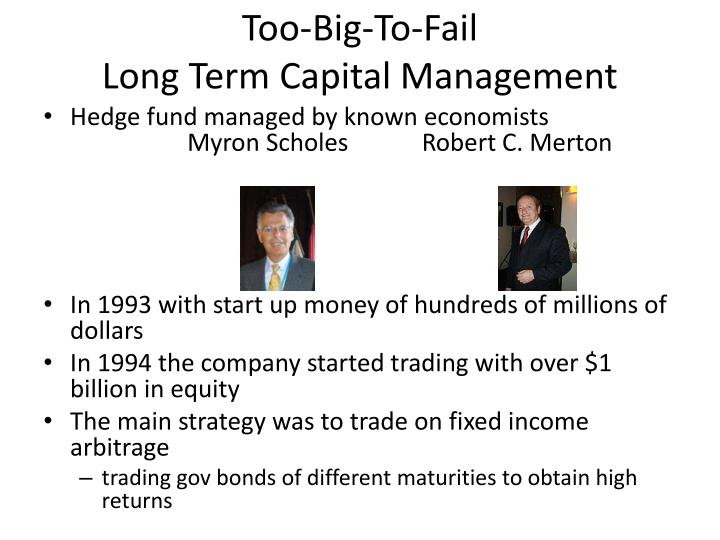 Too-Big-To-Fail
Long Term Capital Management

• Hedge fund managed by known economists
Myron Scholes Robert C. Merton

• In 1993 with start up money of hundreds of millions of dollars
• In 1994 the company started trading with over \$1 billion in equity
• The main strategy was to trade on fixed income arbitrage
– trading gov bonds of different maturities to obtain high returns